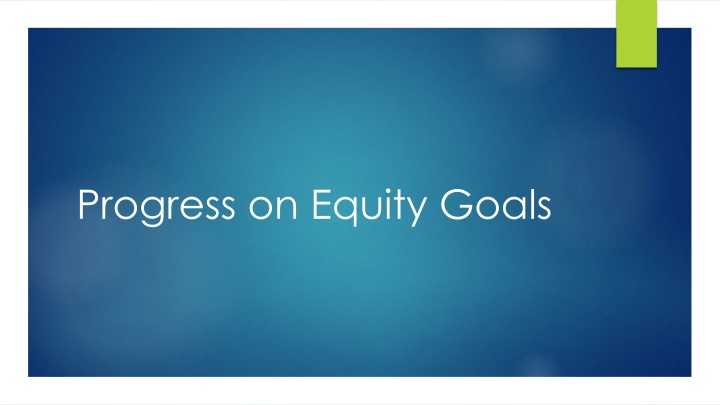 Progress on Equity Goals